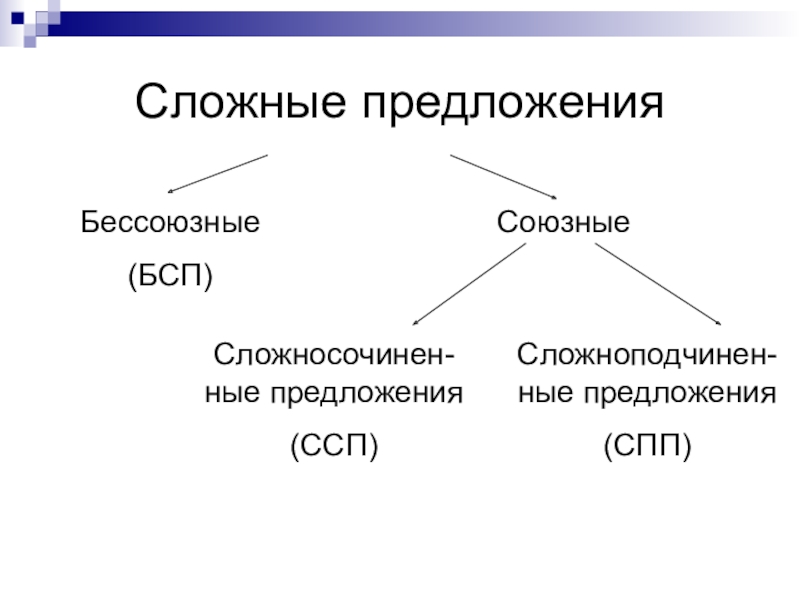 Сложные предложения

Бессоюзные
(БСП)

Союзные

Сложносочиненные предложения
(ССП)

Сложноподчиненные предложения
(СПП)